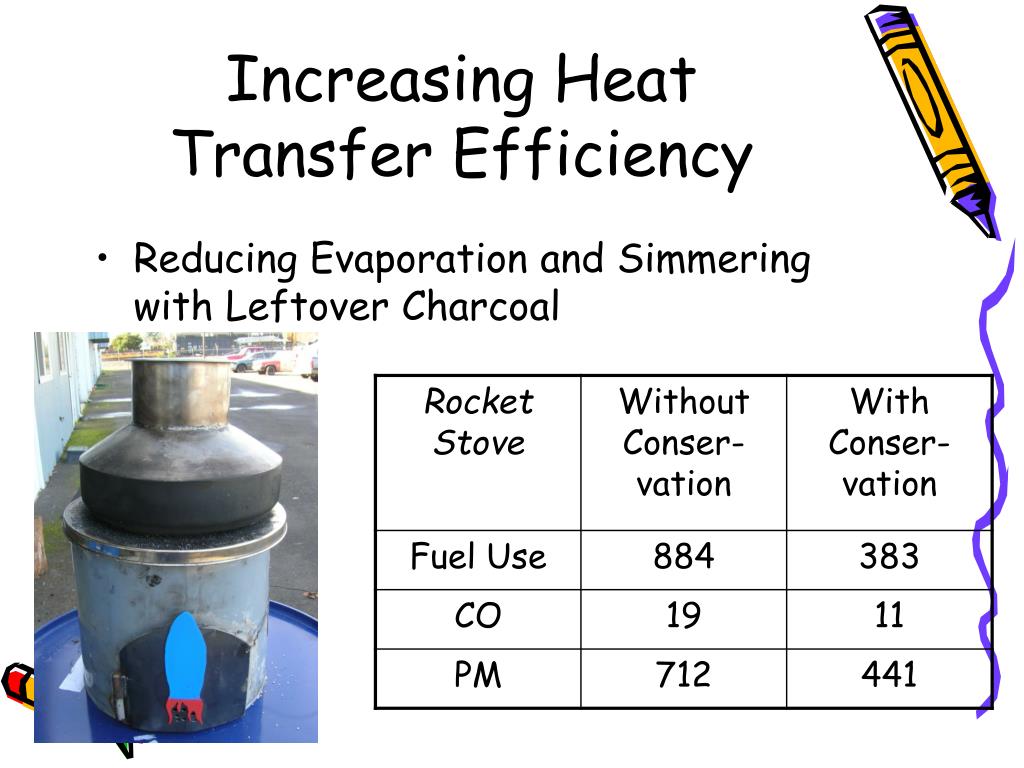 Increasing Heat Transfer Efficiency

• Reducing Evaporation and Simmering with Leftover Charcoal

| Rocket Stove | Without Conservation | With Conservation |
|---|---|---|
| Fuel Use | 884 | 383 |
| CO | 19 | 11 |
| PM | 712 | 441 |